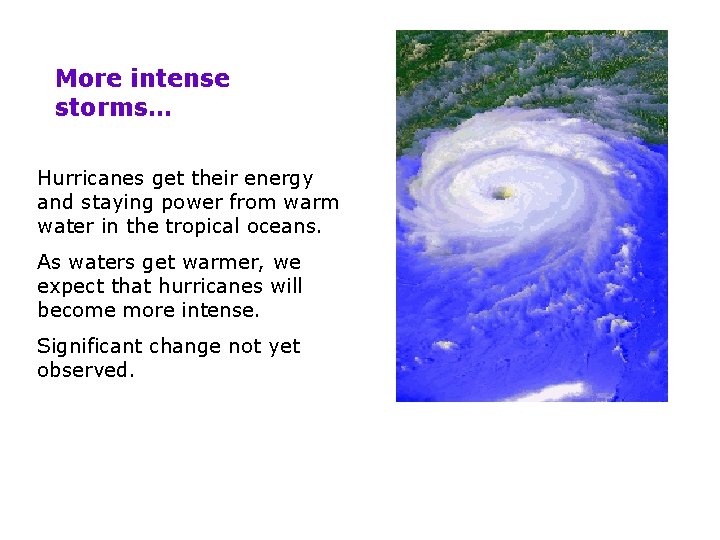 More intense storms…

Hurricanes get their energy and staying power from warm water in the tropical oceans.

As waters get warmer, we expect that hurricanes will become more intense.

Significant change not yet observed.